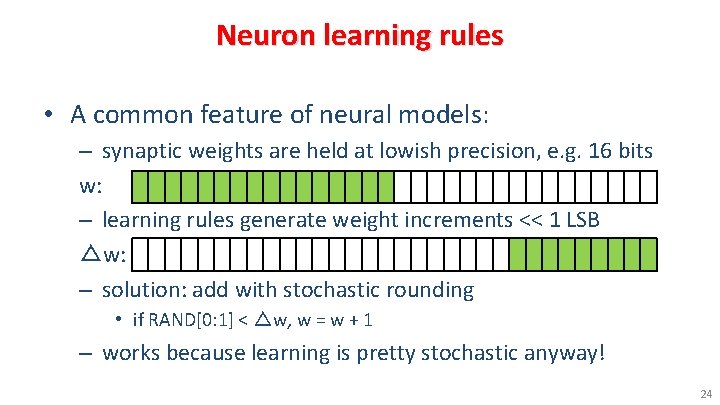 Neuron learning rules

• A common feature of neural models:

– synaptic weights are held at lowish precision, e.g. 16 bits

w:

– learning rules generate weight increments << 1 LSB

△w:

– solution: add with stochastic rounding

• if RAND[0:1] < △w, w = w + 1

– works because learning is pretty stochastic anyway!

24